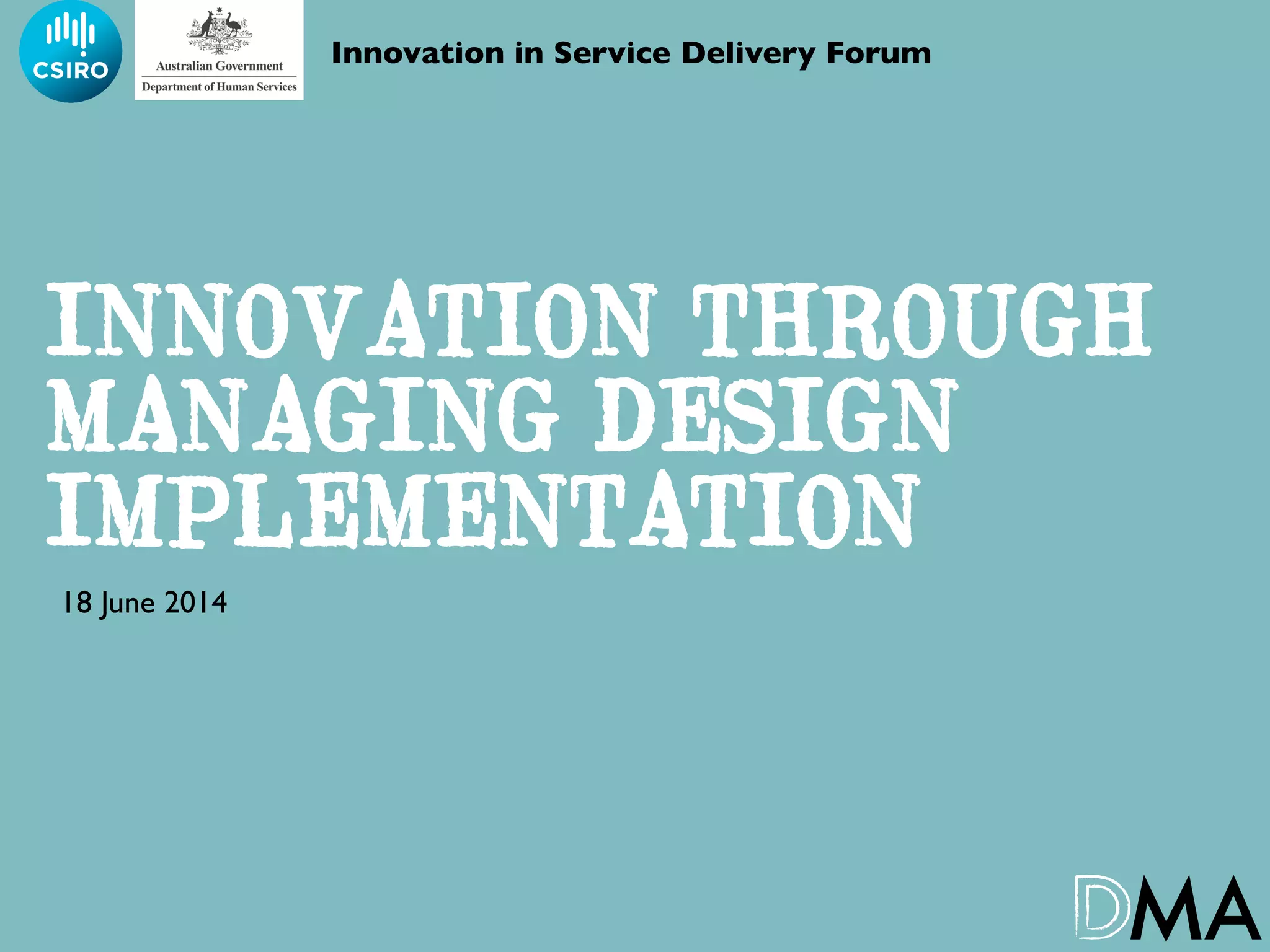 CSIRO

Australian Government
Department of Human Services

Innovation in Service Delivery Forum

INNOVATION THROUGH MANAGING DESIGN IMPLEMENTATION

18 June 2014

DMA